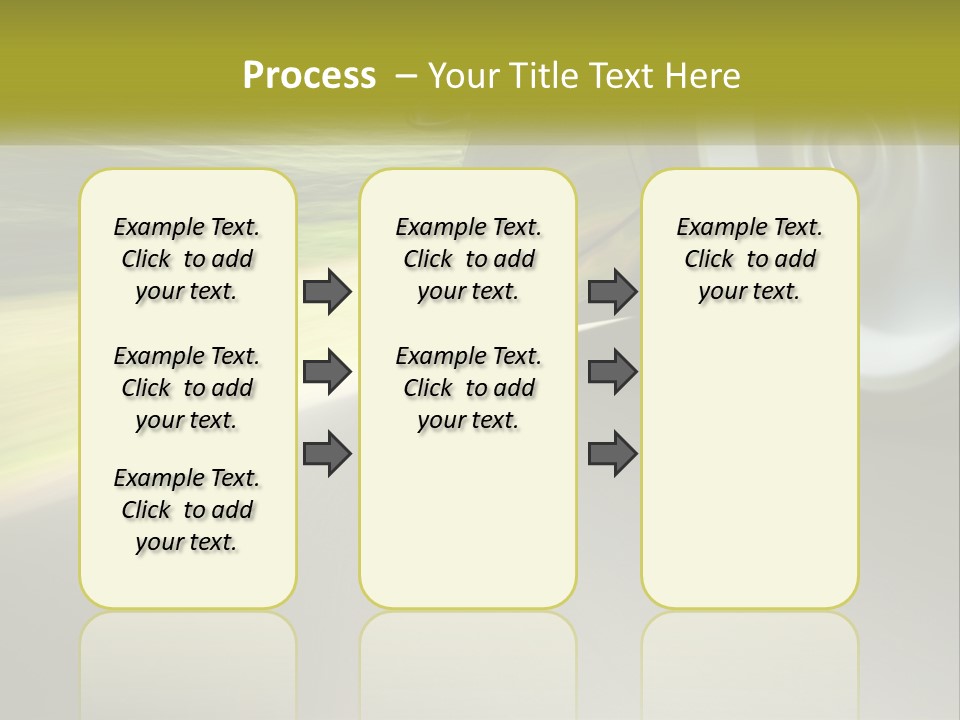 Process – Your Title Text Here

Example Text. Click to add your text.

Example Text. Click to add your text.

Example Text. Click to add your text.

Example Text. Click to add your text.

Example Text. Click to add your text.

Example Text. Click to add your text.